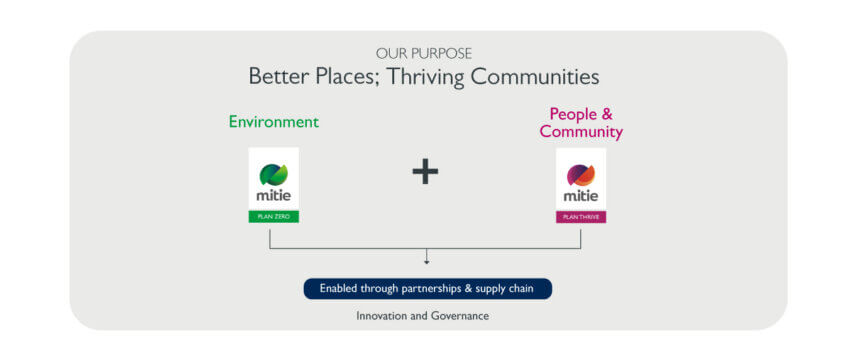 OUR PURPOSE
Better Places; Thriving Communities

Environment

mitie
PLAN ZERO

+

People & Community

mitie
PLAN THRIVE

Enabled through partnerships & supply chain

Innovation and Governance